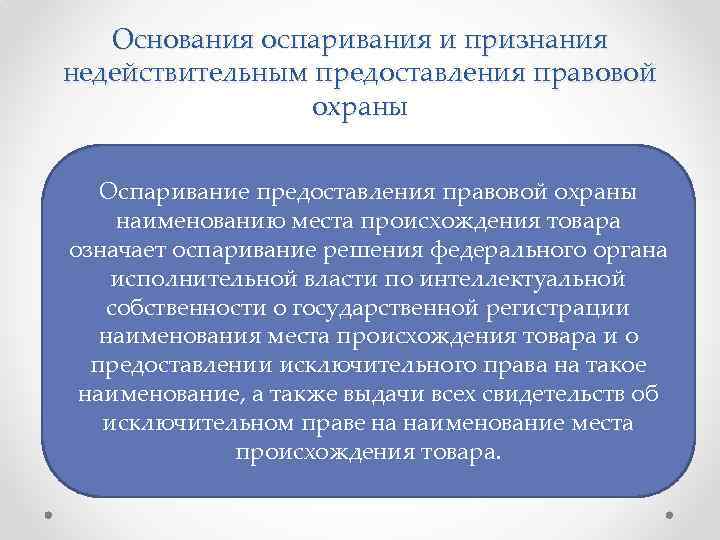 Основания оспаривания и признания недействительным предоставления правовой охраны

Оспаривание предоставления правовой охраны наименованию места происхождения товара означает оспаривание решения федерального органа исполнительной власти по интеллектуальной собственности о государственной регистрации наименования места происхождения товара и о предоставлении исключительного права на такое наименование, а также выдачи всех свидетельств об исключительном праве на наименование места происхождения товара.